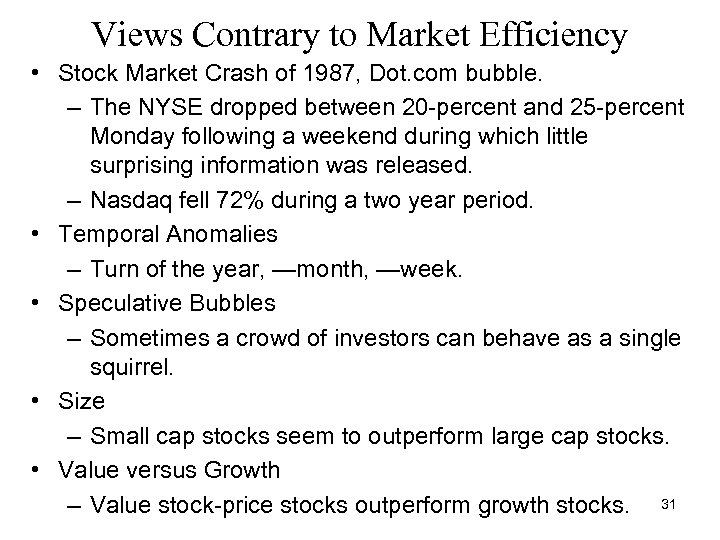 Views Contrary to Market Efficiency

• Stock Market Crash of 1987, Dot.com bubble.
  – The NYSE dropped between 20-percent and 25-percent Monday following a weekend during which little surprising information was released.
  – Nasdaq fell 72% during a two year period.
• Temporal Anomalies
  – Turn of the year, —month, —week.
• Speculative Bubbles
  – Sometimes a crowd of investors can behave as a single squirrel.
• Size
  – Small cap stocks seem to outperform large cap stocks.
• Value versus Growth
  – Value stock-price stocks outperform growth stocks.

31